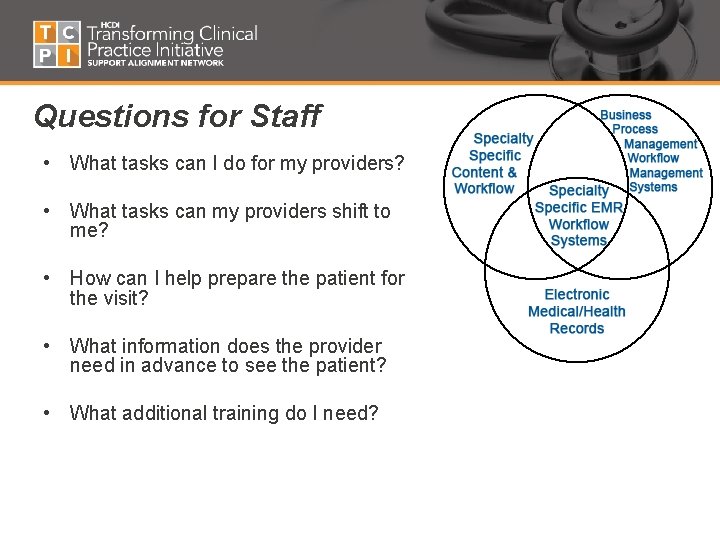 T C
P I
HCDI
Transforming Clinical Practice Initiative
SUPPORT ALIGNMENT NETWORK

Questions for Staff

• What tasks can I do for my providers?

• What tasks can my providers shift to me?

• How can I help prepare the patient for the visit?

• What information does the provider need in advance to see the patient?

• What additional training do I need?

Specialty Specific Content & Workflow

Business Process Management Workflow Management Systems

Specialty Specific EMR Workflow Systems

Electronic Medical/Health Records